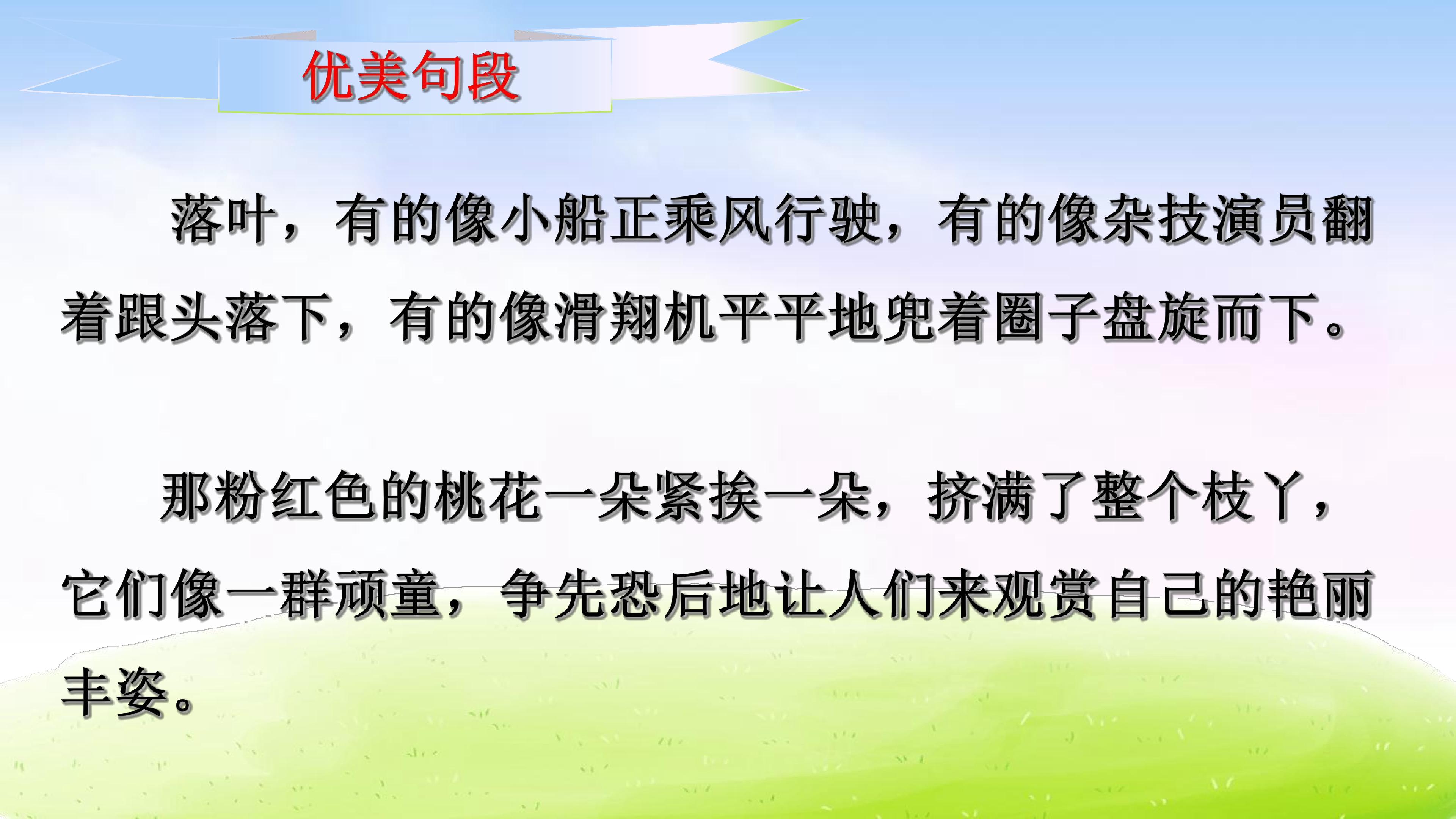 优美句段

落叶，有的像小船正乘风行驶，有的像杂技演员翻着跟头落下，有的像滑翔机平平地兜着圈子盘旋而下。

那粉红色的桃花一朵紧挨一朵，挤满了整个枝丫，它们像一群顽童，争先恐后地让人们来观赏自己的艳丽丰姿。